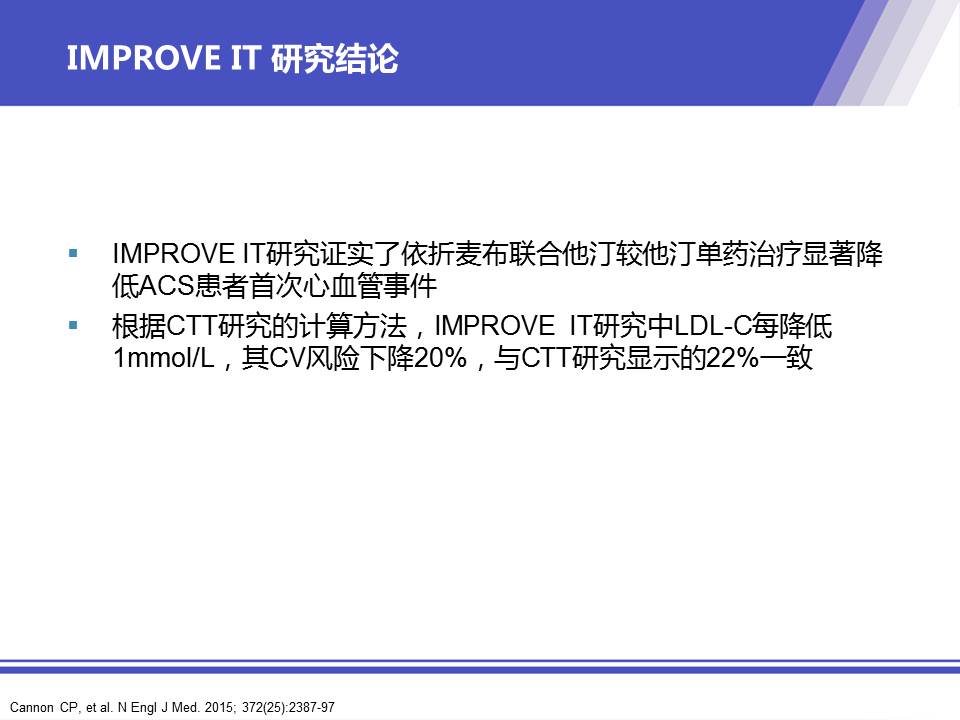 IMPROVE IT 研究结论

▪ IMPROVE IT研究证实了依折麦布联合他汀较他汀单药治疗显著降低ACS患者首次心血管事件
▪ 根据CTT研究的计算方法，IMPROVE IT研究中LDL-C每降低1mmol/L，其CV风险下降20%，与CTT研究显示的22%一致

Cannon CP, et al. N Engl J Med. 2015; 372(25):2387-97